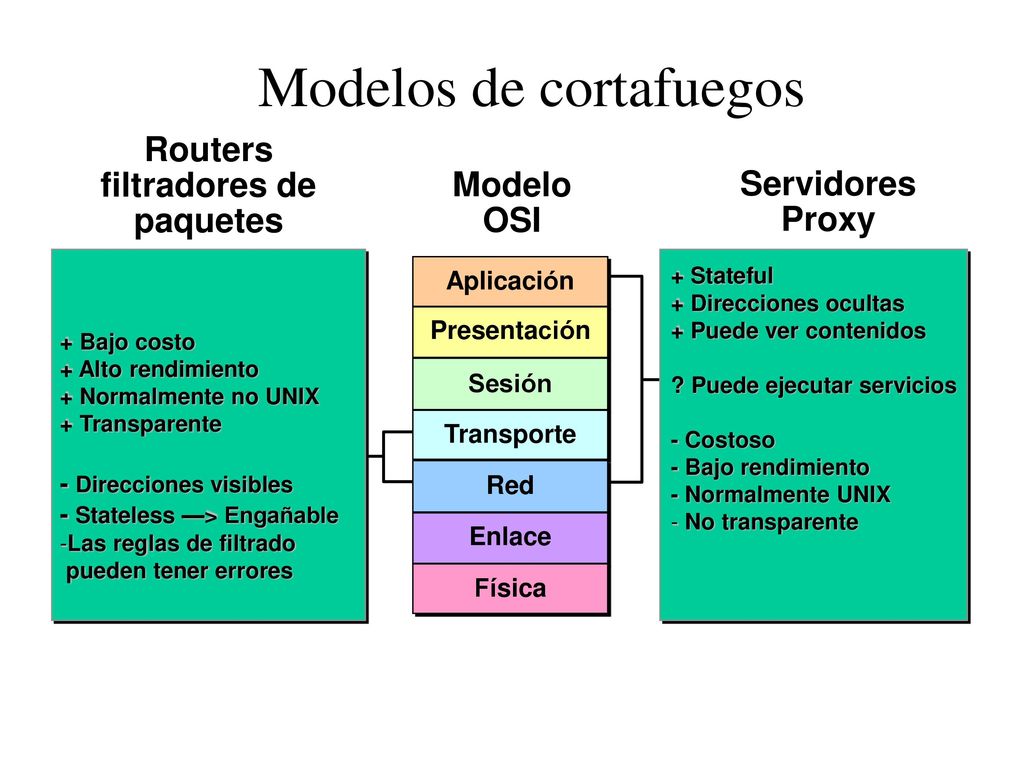 Modelos de cortafuegos

Routers filtradores de paquetes

+ Bajo costo
+ Alto rendimiento
+ Normalmente no UNIX
+ Transparente

- Direcciones visibles
- Stateless —> Engañable
-Las reglas de filtrado pueden tener errores

Modelo OSI

Aplicación
Presentación
Sesión
Transporte
Red
Enlace
Física

Servidores Proxy

+ Stateful
+ Direcciones ocultas
+ Puede ver contenidos

? Puede ejecutar servicios

- Costoso
- Bajo rendimiento
- Normalmente UNIX
- No transparente